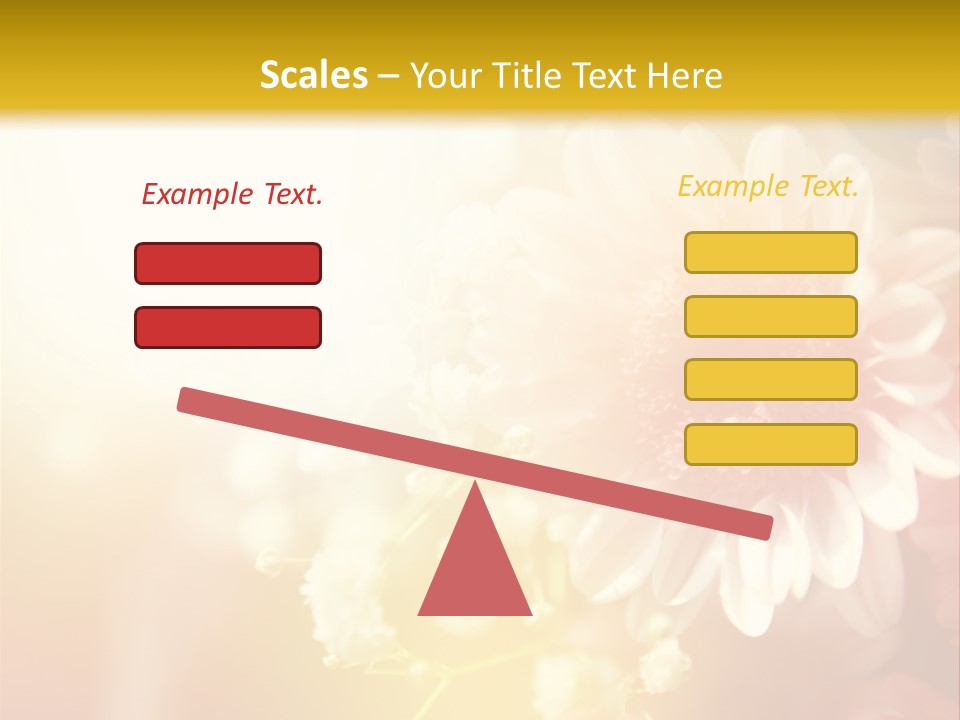 Scales – Your Title Text Here

Example Text.

Example Text.